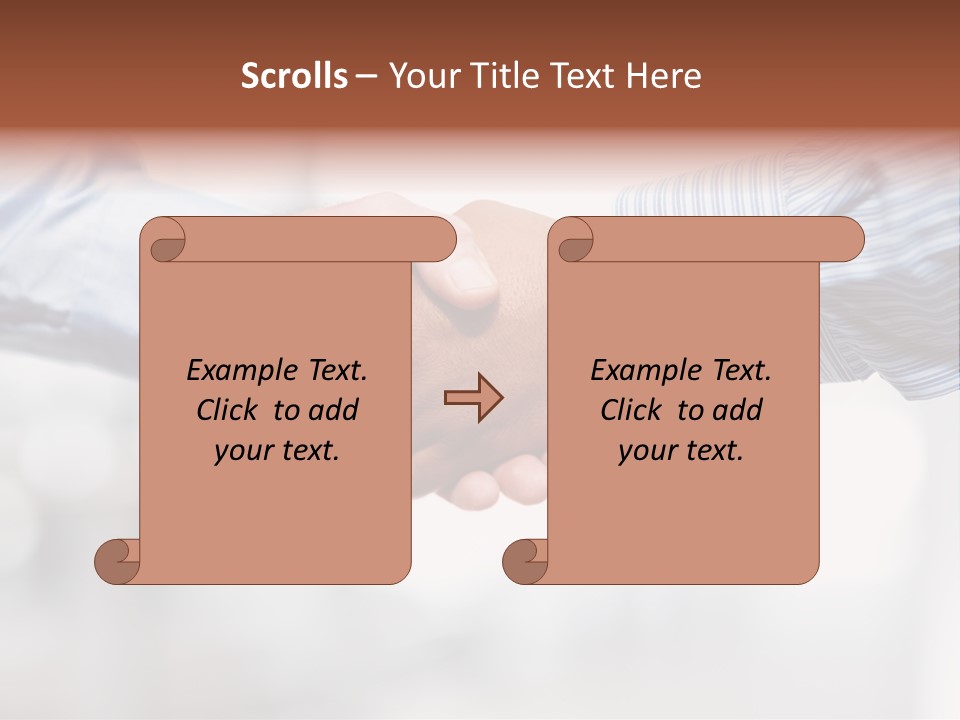 Scrolls – Your Title Text Here

Example Text. Click to add your text.

Example Text. Click to add your text.